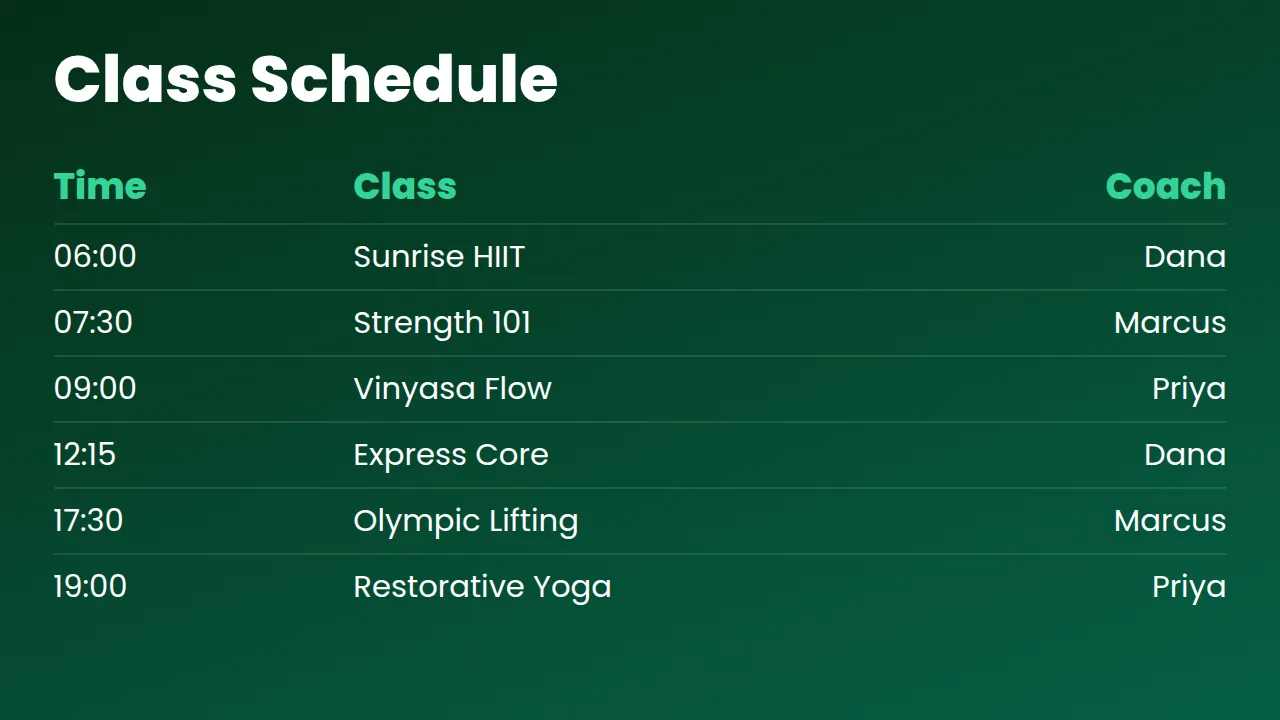 Class Schedule

| Time | Class | Coach |
|---|---|---|
| 06:00 | Sunrise HIIT | Dana |
| 07:30 | Strength 101 | Marcus |
| 09:00 | Vinyasa Flow | Priya |
| 12:15 | Express Core | Dana |
| 17:30 | Olympic Lifting | Marcus |
| 19:00 | Restorative Yoga | Priya |